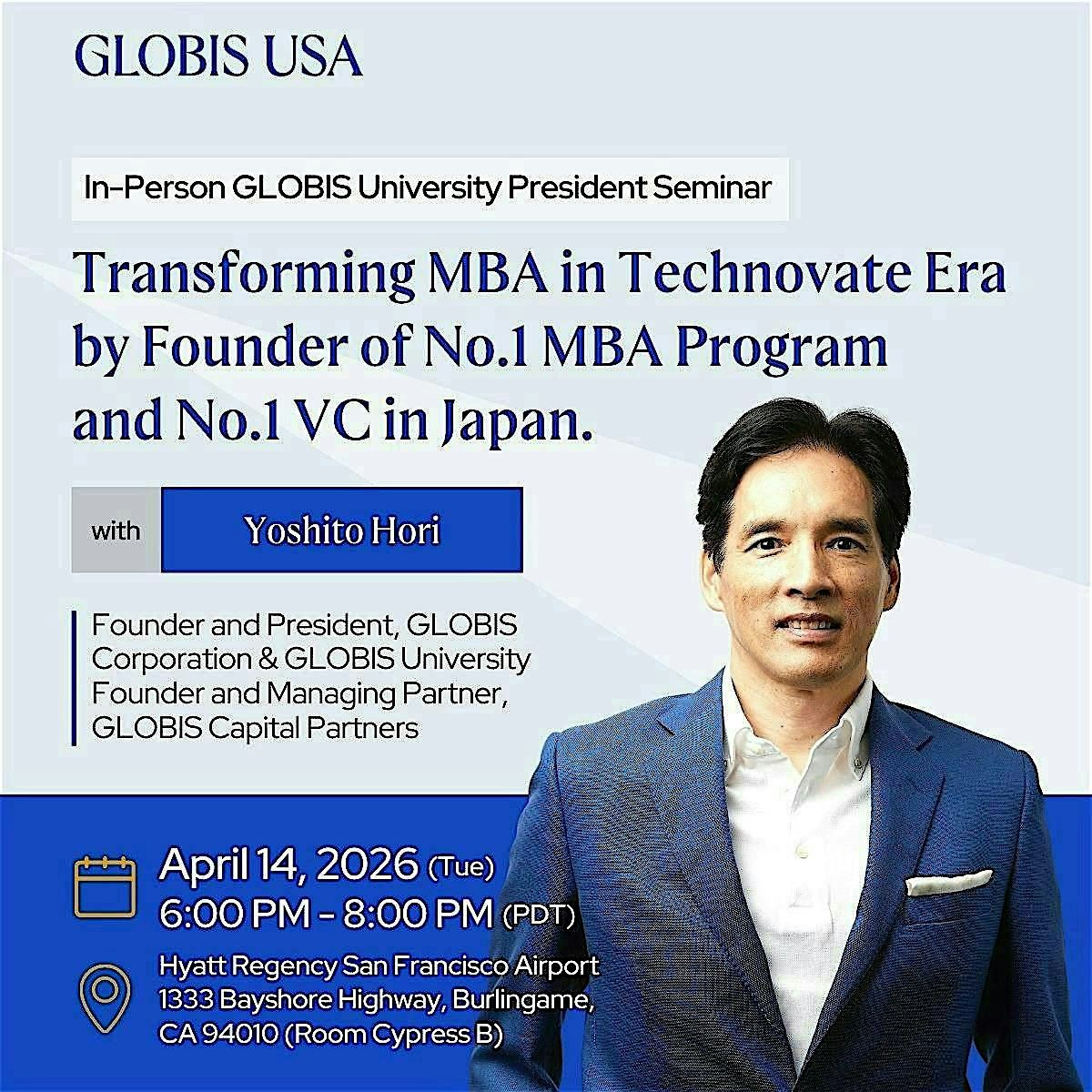 GLOBIS USA

In-Person GLOBIS University President Seminar

Transforming MBA in Technovate Era by Founder of No.1 MBA Program and No.1 VC in Japan.

with Yoshito Hori

Founder and President, GLOBIS Corporation & GLOBIS University
Founder and Managing Partner, GLOBIS Capital Partners

April 14, 2026 (Tue)
6:00 PM - 8:00 PM (PDT)

Hyatt Regency San Francisco Airport
1333 Bayshore Highway, Burlingame, CA 94010 (Room Cypress B)